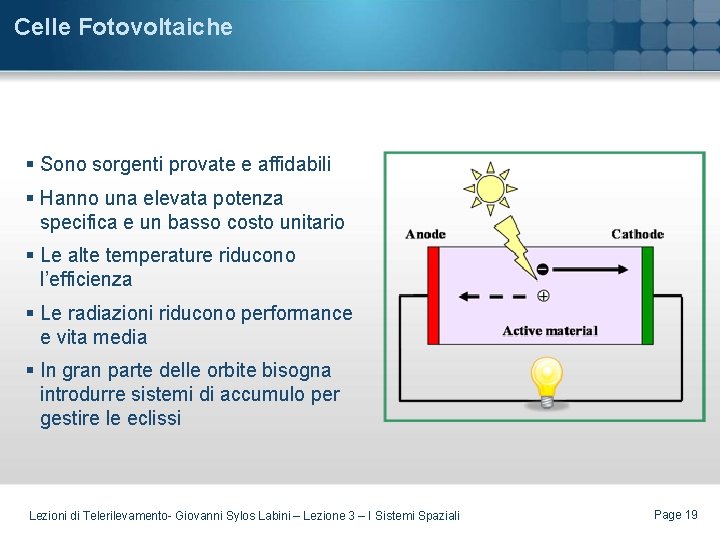 Celle Fotovoltaiche

▪ Sono sorgenti provate e affidabili

▪ Hanno una elevata potenza specifica e un basso costo unitario

▪ Le alte temperature riducono l'efficienza

▪ Le radiazioni riducono performance e vita media

▪ In gran parte delle orbite bisogna introdurre sistemi di accumulo per gestire le eclissi

Anode

Cathode

Active material

Lezioni di Telerilevamento- Giovanni Sylos Labini – Lezione 3 – I Sistemi Spaziali

Page 19